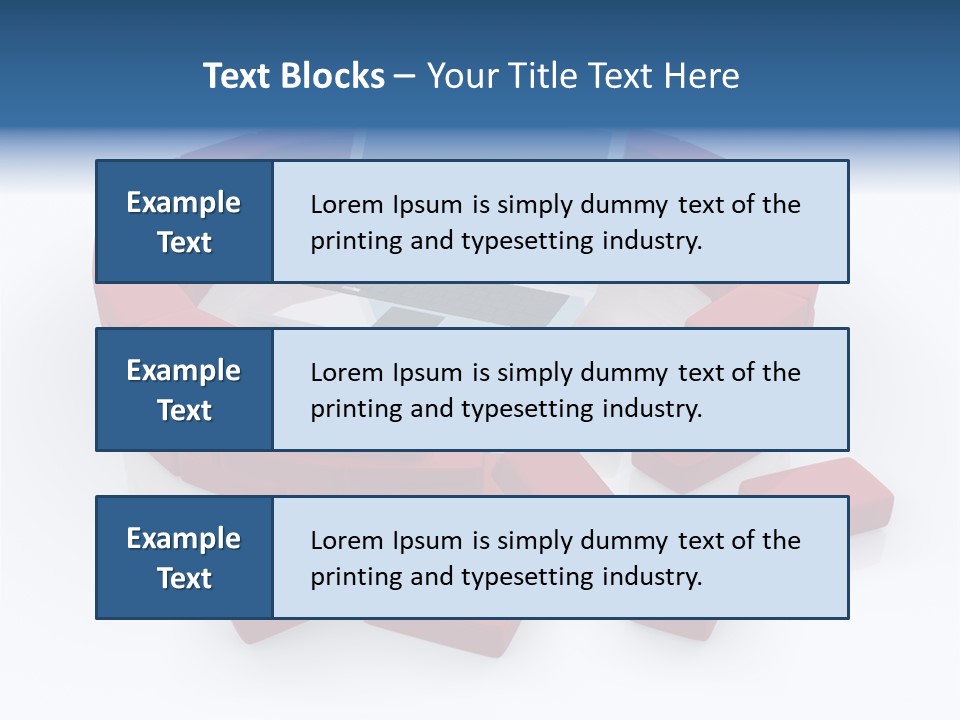 Text Blocks – Your Title Text Here

Example Text

Lorem Ipsum is simply dummy text of the printing and typesetting industry.

Example Text

Lorem Ipsum is simply dummy text of the printing and typesetting industry.

Example Text

Lorem Ipsum is simply dummy text of the printing and typesetting industry.